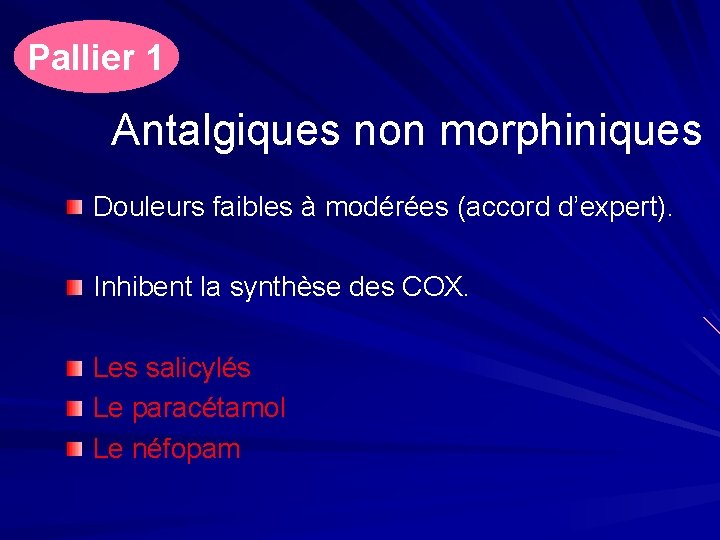 Pallier 1

Antalgiques non morphiniques

Douleurs faibles à modérées (accord d'expert).

Inhibent la synthèse des COX.

Les salicylés
Le paracétamol
Le néfopam